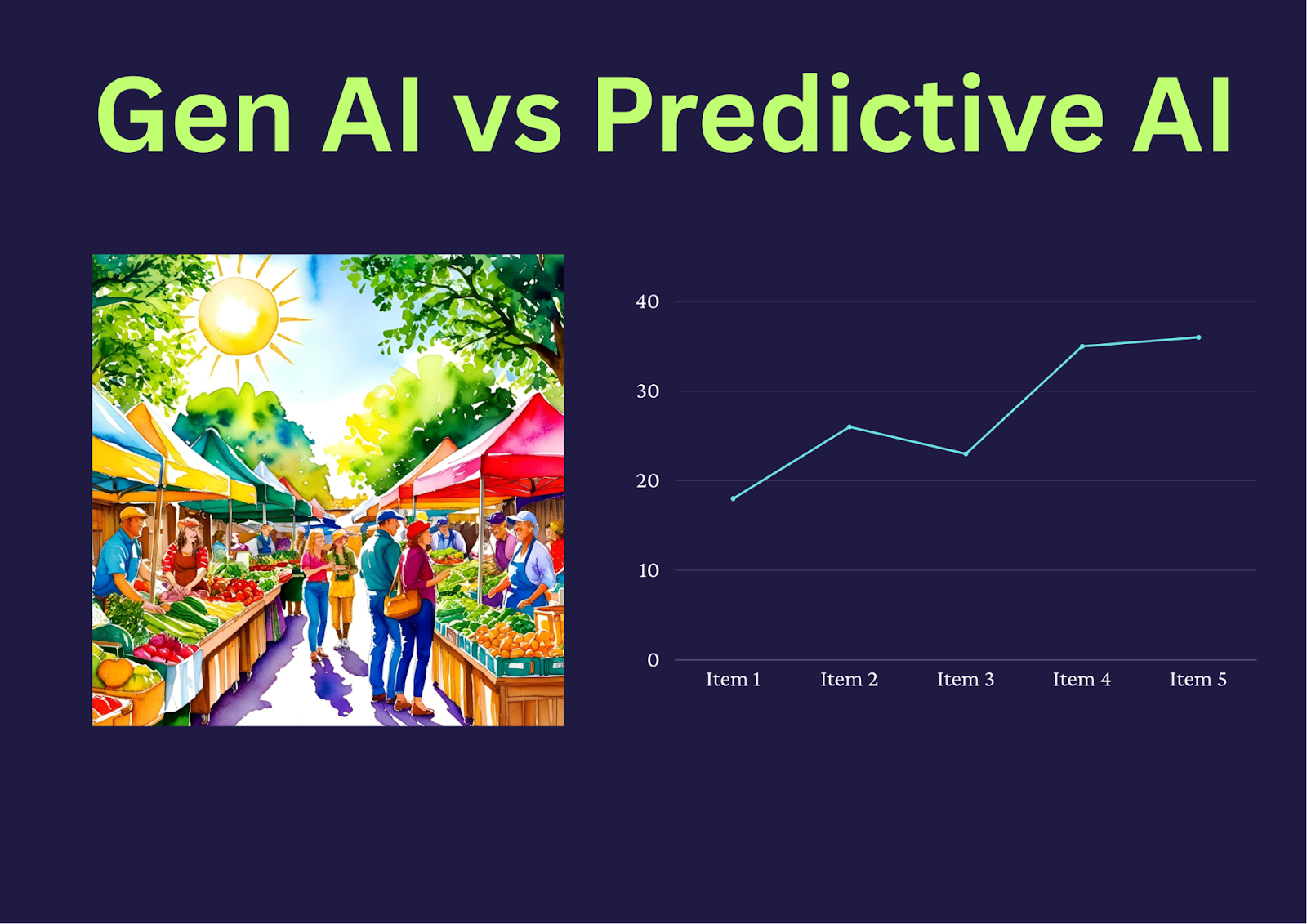 Gen AI vs Predictive AI

40
30
20
10
0
Item 1
Item 2
Item 3
Item 4
Item 5